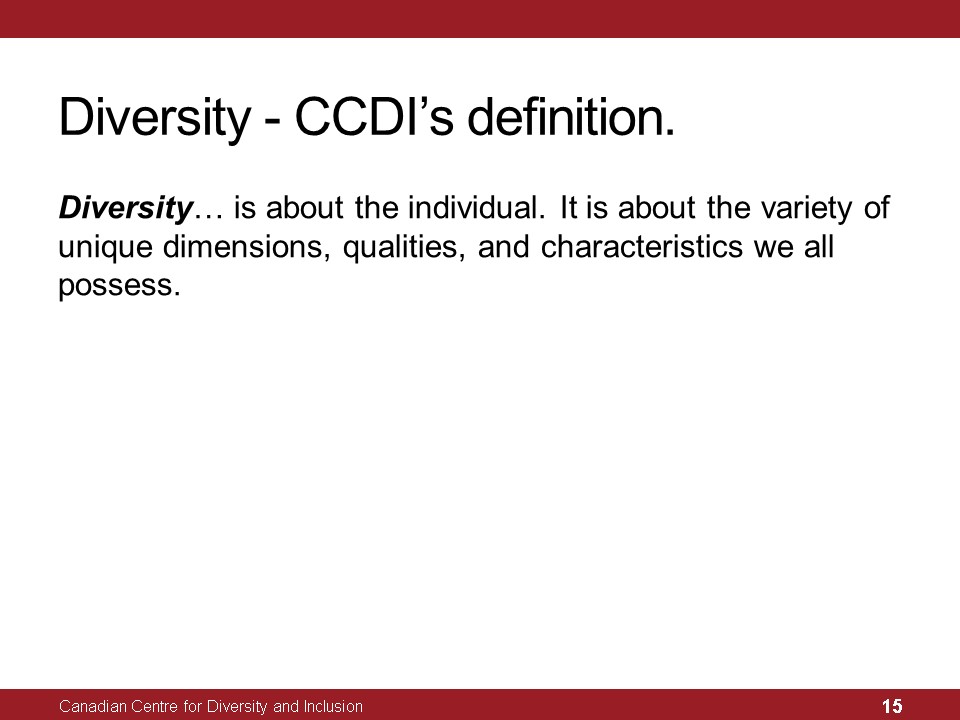 Diversity - CCDI’s definition.

Diversity… is about the individual. It is about the variety of unique dimensions, qualities, and characteristics we all possess.

Canadian Centre for Diversity and Inclusion

15